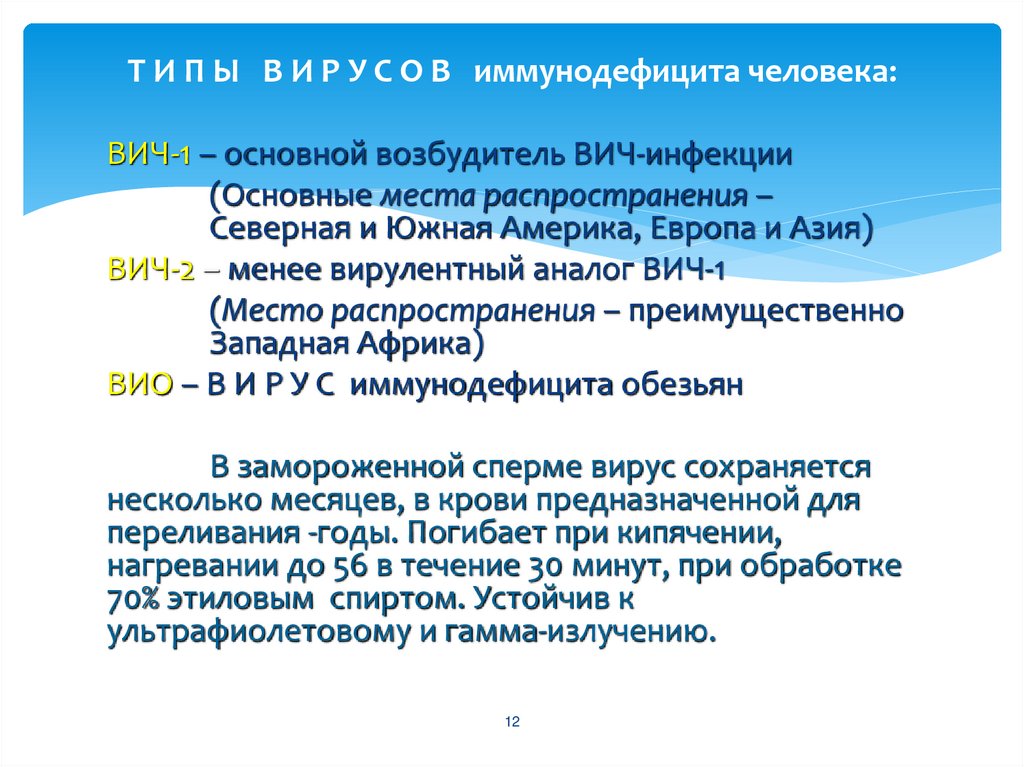 Т И П Ы   В И Р У С О В   иммунодефицита человека:

ВИЧ-1 – основной возбудитель ВИЧ-инфекции
(Основные места распространения – Северная и Южная Америка, Европа и Азия)

ВИЧ-2 – менее вирулентный аналог ВИЧ-1
(Место распространения – преимущественно Западная Африка)

ВИО – В И Р У С иммунодефицита обезьян

В замороженной сперме вирус сохраняется несколько месяцев, в крови предназначенной для переливания -годы. Погибает при кипячении, нагревании до 56 в течение 30 минут, при обработке 70% этиловым спиртом. Устойчив к ультрафиолетовому и гамма-излучению.

12